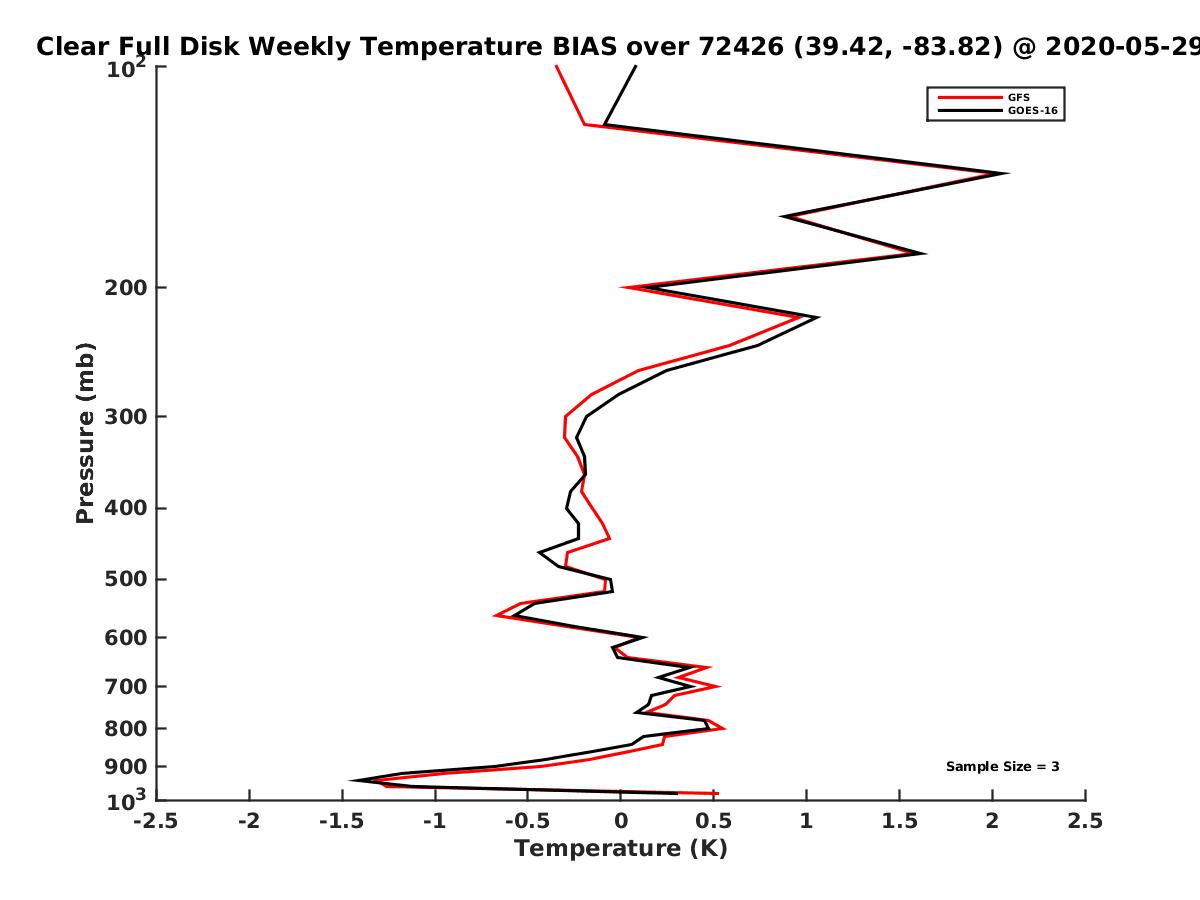 Clear Full Disk Weekly Temperature BIAS over 72426 (39.42, -83.82) @ 2020-05-29

GFS
GOES-16

Pressure (mb)

$10^2$
200
300
400
500
600
700
800
900
$10^3$

Sample Size = 3

-2.5
-2
-1.5
-1
-0.5
0
0.5
1
1.5
2
2.5
Temperature (K)